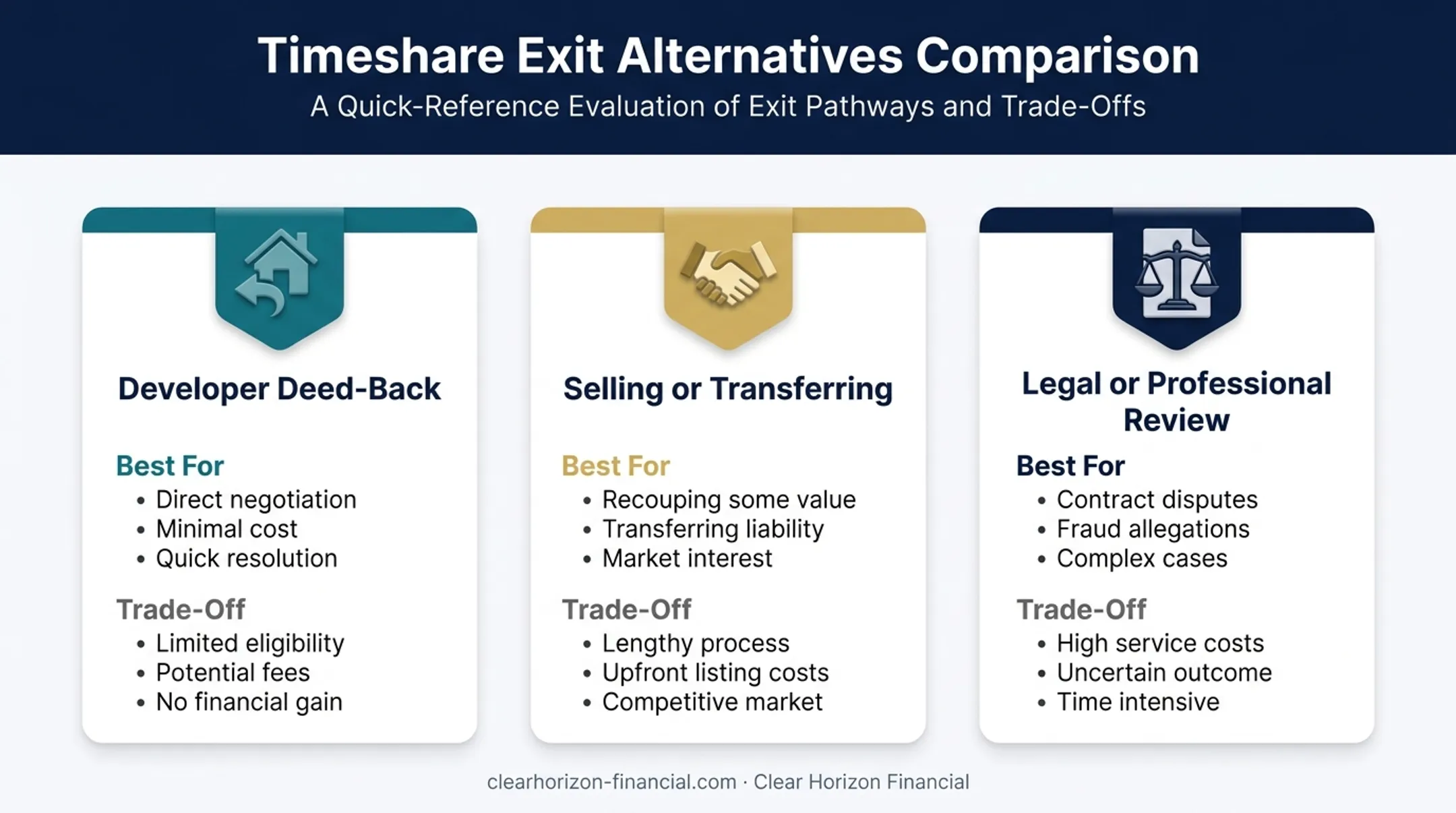 Timeshare Exit Alternatives Comparison
A Quick-Reference Evaluation of Exit Pathways and Trade-Offs

Developer Deed-Back

Best For
• Direct negotiation
• Minimal cost
• Quick resolution

Trade-Off
• Limited eligibility
• Potential fees
• No financial gain

Selling or Transferring

Best For
• Recouping some value
• Transferring liability
• Market interest

Trade-Off
• Lengthy process
• Upfront listing costs
• Competitive market

Legal or Professional Review

Best For
• Contract disputes
• Fraud allegations
• Complex cases

Trade-Off
• High service costs
• Uncertain outcome
• Time intensive

clearhorizon-financial.com · Clear Horizon Financial